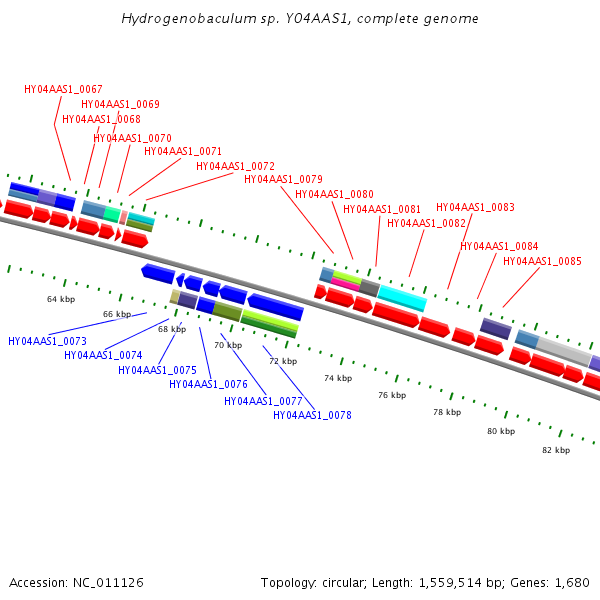 Hydrogenobaculum sp. Y04AAS1, complete genome

HY04AAS1_0067
HY04AAS1_0069
HY04AAS1_0068
HY04AAS1_0070
HY04AAS1_0071
HY04AAS1_0072
HY04AAS1_0079
HY04AAS1_0080
HY04AAS1_0081
HY04AAS1_0083
HY04AAS1_0082
HY04AAS1_0084
HY04AAS1_0085

64 kbp
66 kbp
68 kbp
70 kbp
72 kbp
74 kbp
76 kbp
78 kbp
80 kbp
82 kbp

HY04AAS1_0073
HY04AAS1_0074
HY04AAS1_0075
HY04AAS1_0076
HY04AAS1_0077
HY04AAS1_0078

Accession: NC_011126
Topology: circular; Length: 1,559,514 bp; Genes: 1,680